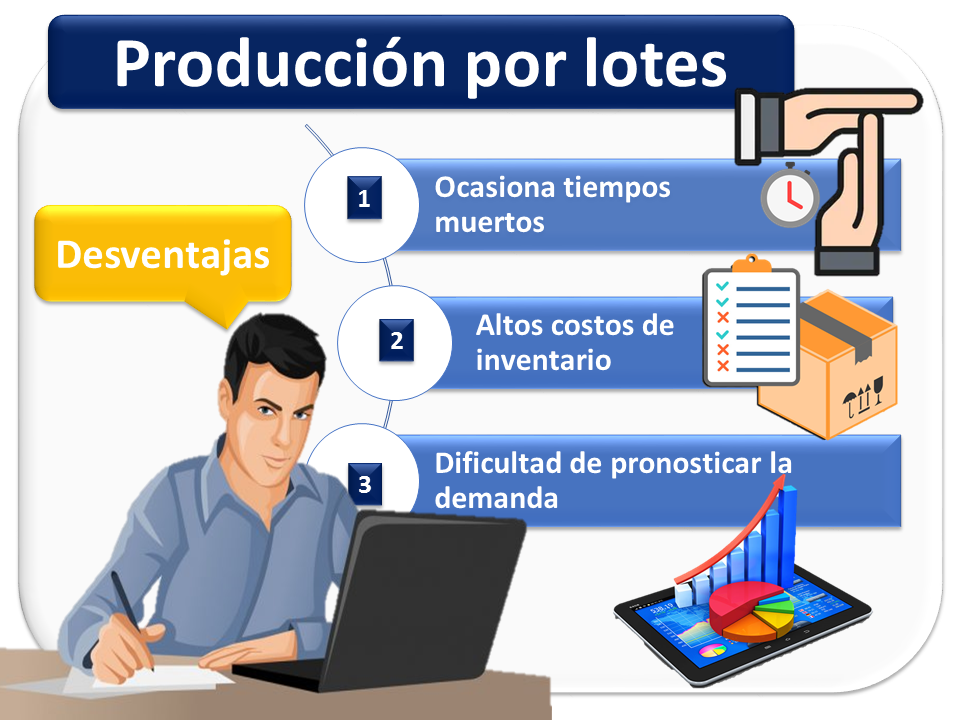 Producción por lotes

Desventajas

1 Ocasiona tiempos muertos

2 Altos costos de inventario

3 Dificultad de pronosticar la demanda